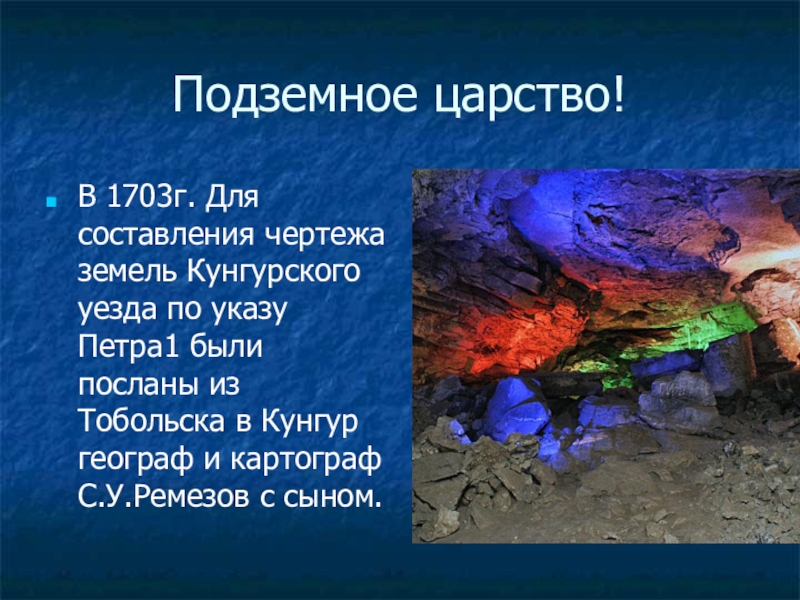 Подземное царство!

В 1703г. Для составления чертежа земель Кунгурского уезда по указу Петра1 были посланы из Тобольска в Кунгур географ и картограф С.У.Ремезов с сыном.